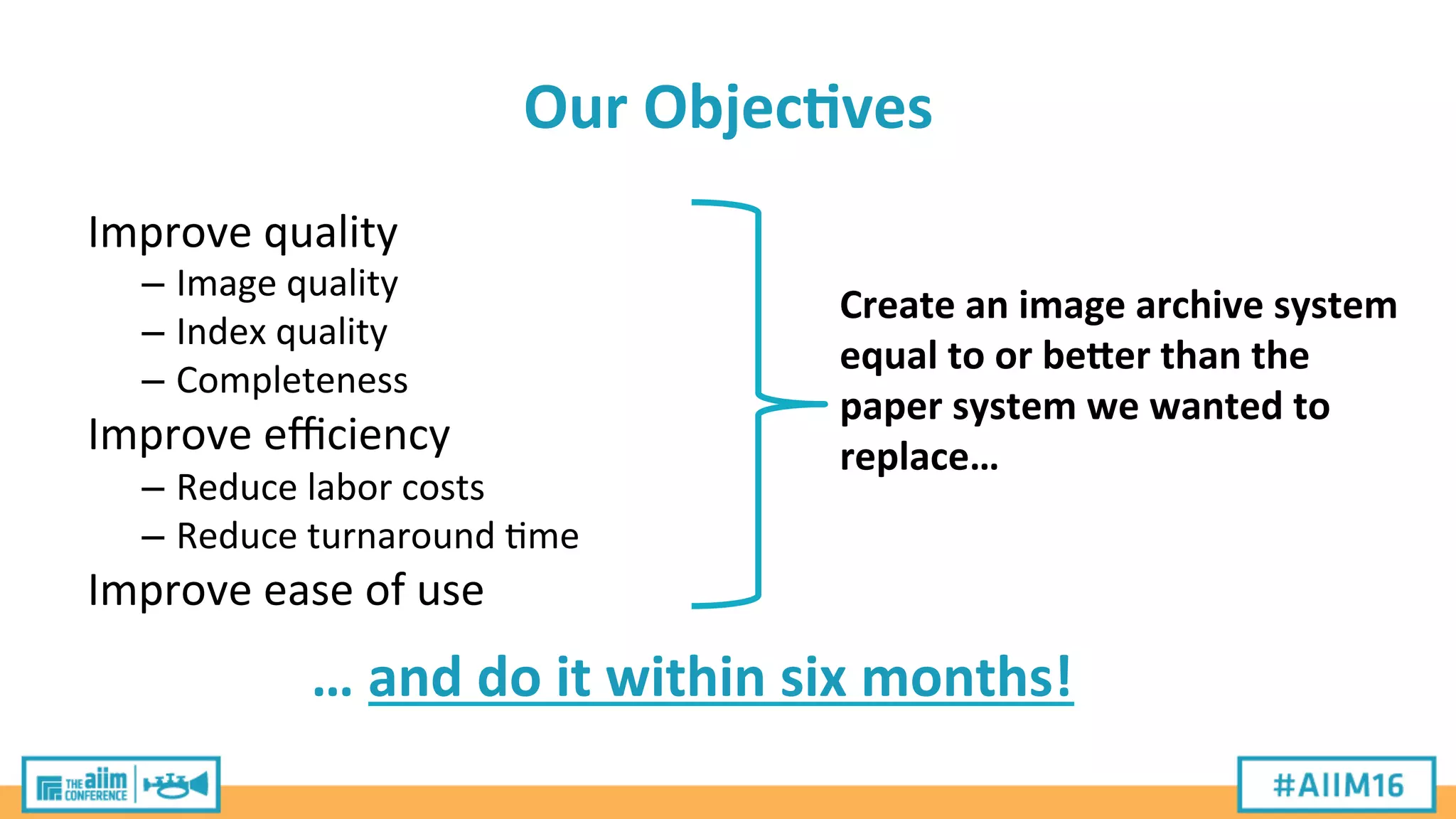 Our Objectives

Improve quality
– Image quality
– Index quality
– Completeness
Improve efficiency
– Reduce labor costs
– Reduce turnaround time
Improve ease of use

Create an image archive system equal to or better than the paper system we wanted to replace…

… and do it within six months!

THE aiim CONFERENCE

#AIIM16